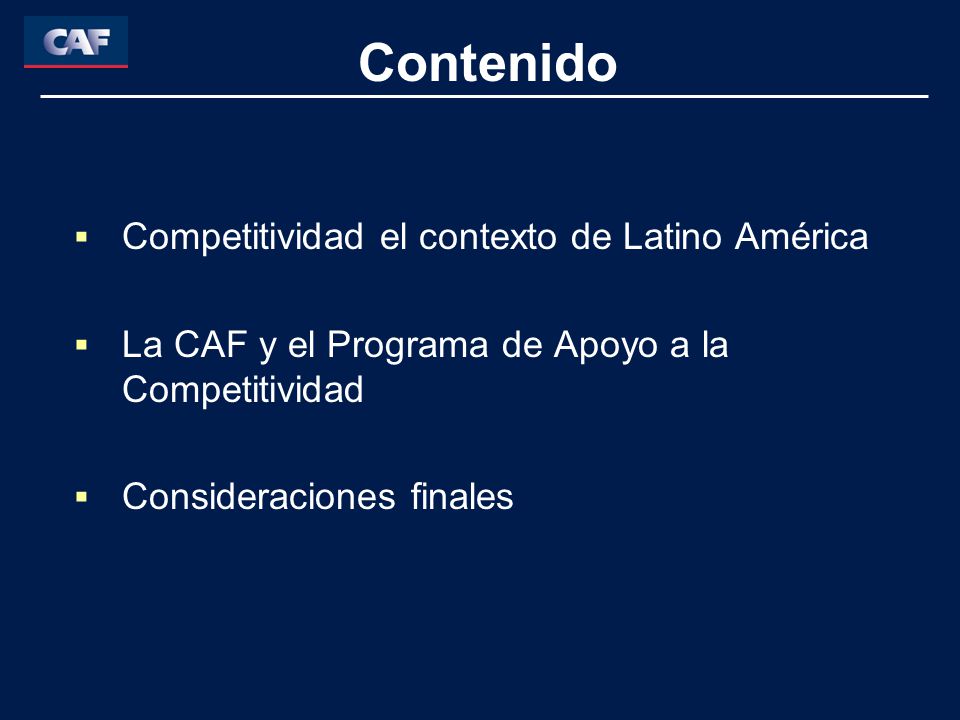 CAF

Contenido

▪ Competitividad el contexto de Latino América

▪ La CAF y el Programa de Apoyo a la Competitividad

▪ Consideraciones finales